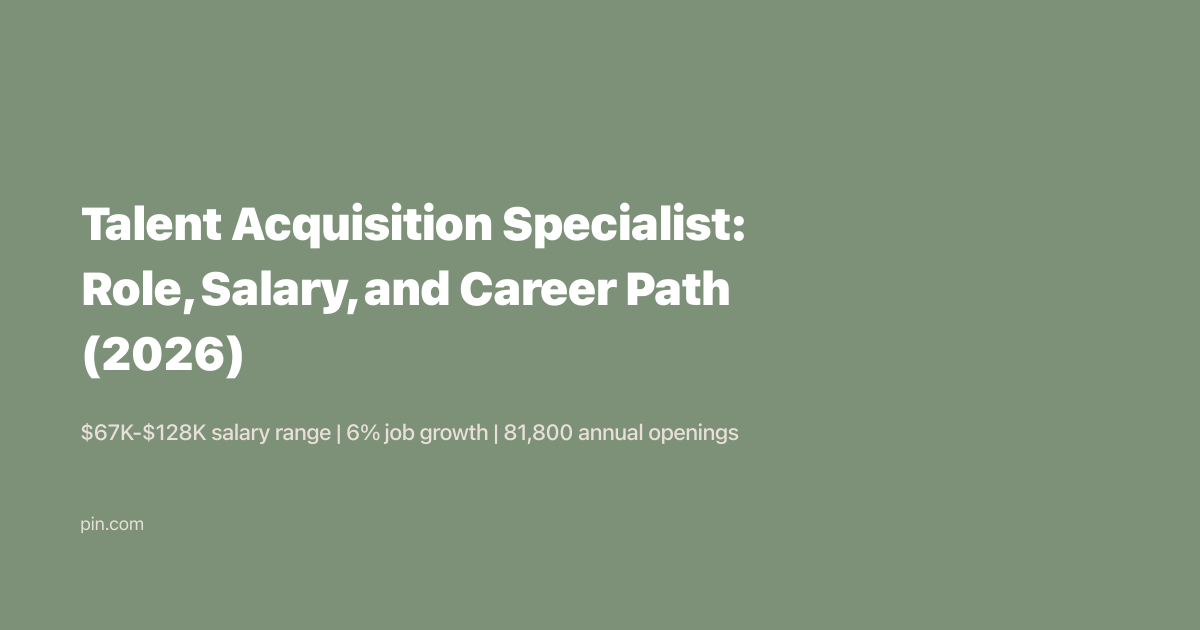 Talent Acquisition Specialist: Role, Salary, and Career Path (2026)

\$67K-\$128K salary range | 6% job growth | 81,800 annual openings

pin.com